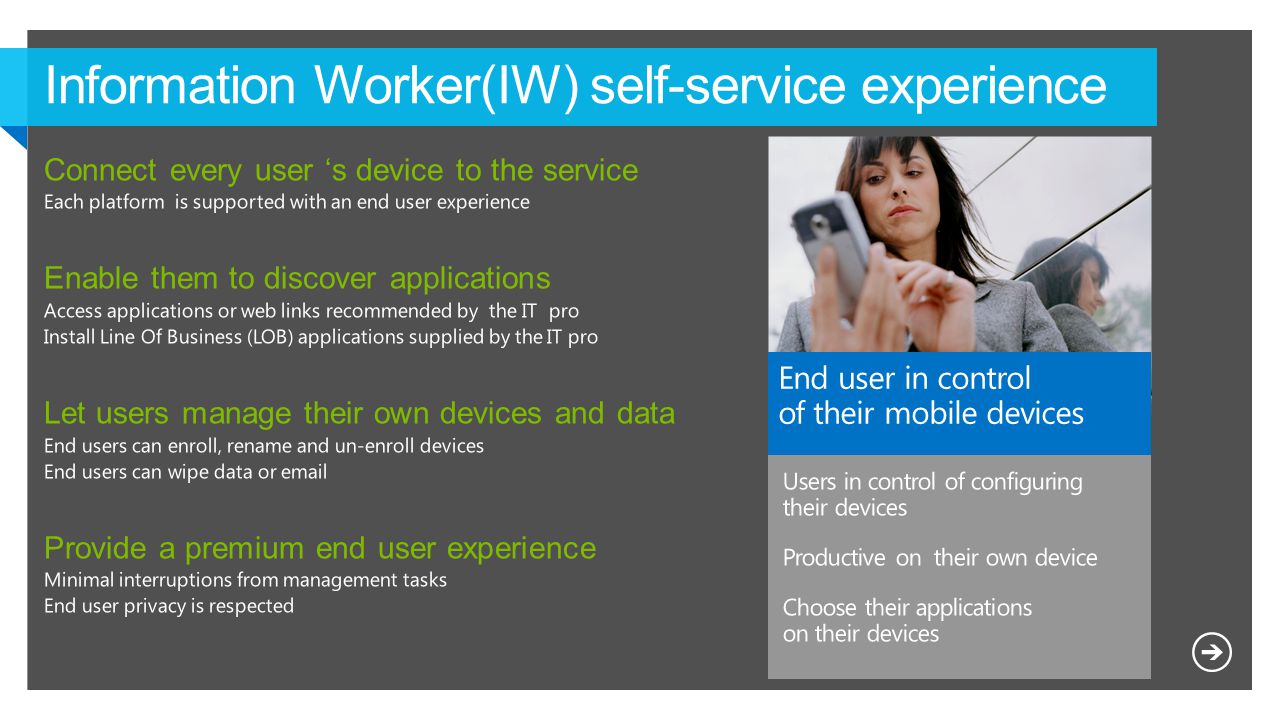 Information Worker(IW) self-service experience

Connect every user ‘s device to the service
Each platform is supported with an end user experience

Enable them to discover applications
Access applications or web links recommended by the IT pro
Install Line Of Business (LOB) applications supplied by the IT pro

Let users manage their own devices and data
End users can enroll, rename and un-enroll devices
End users can wipe data or email

Provide a premium end user experience
Minimal interruptions from management tasks
End user privacy is respected

End user in control of their mobile devices

Users in control of configuring their devices

Productive on their own device

Choose their applications on their devices